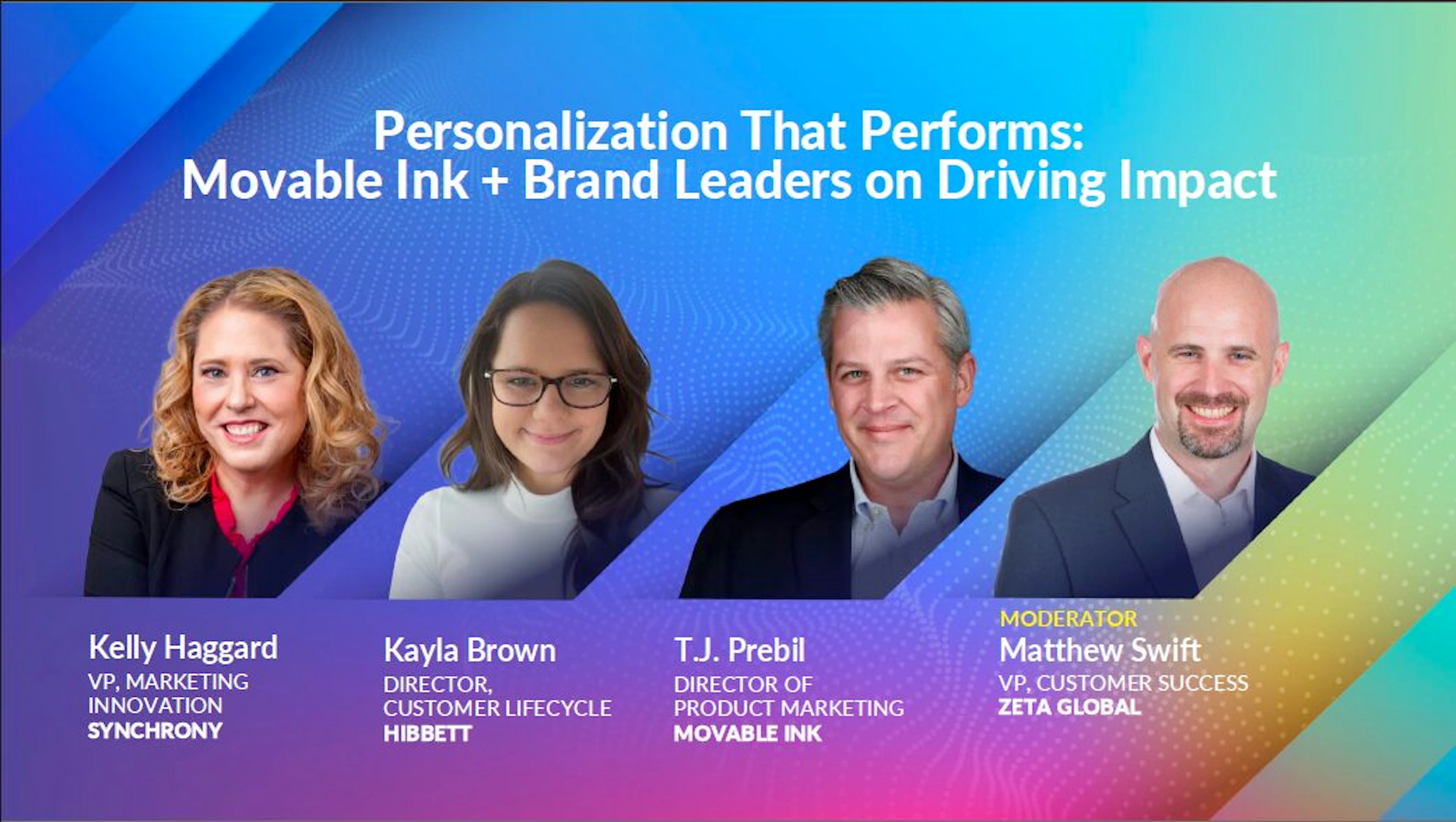 Personalization That Performs:
Movable Ink + Brand Leaders on Driving Impact

Kelly Haggard
VP, MARKETING INNOVATION
SYNCHRONY

Kayla Brown
DIRECTOR, CUSTOMER LIFECYCLE
HIBBETT

T.J. Prebil
DIRECTOR OF PRODUCT MARKETING
MOVABLE INK

MODERATOR
Matthew Swift
VP, CUSTOMER SUCCESS
ZETA GLOBAL